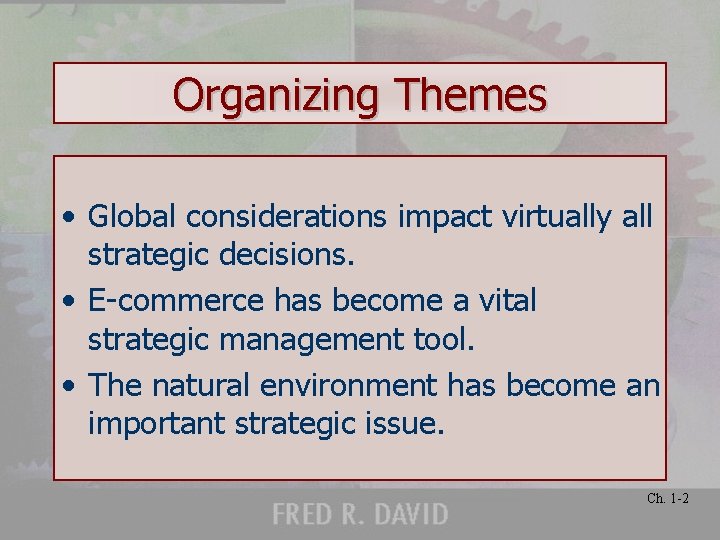 Organizing Themes

• Global considerations impact virtually all strategic decisions.
• E-commerce has become a vital strategic management tool.
• The natural environment has become an important strategic issue.

Ch. 1-2

FRED R. DAVID